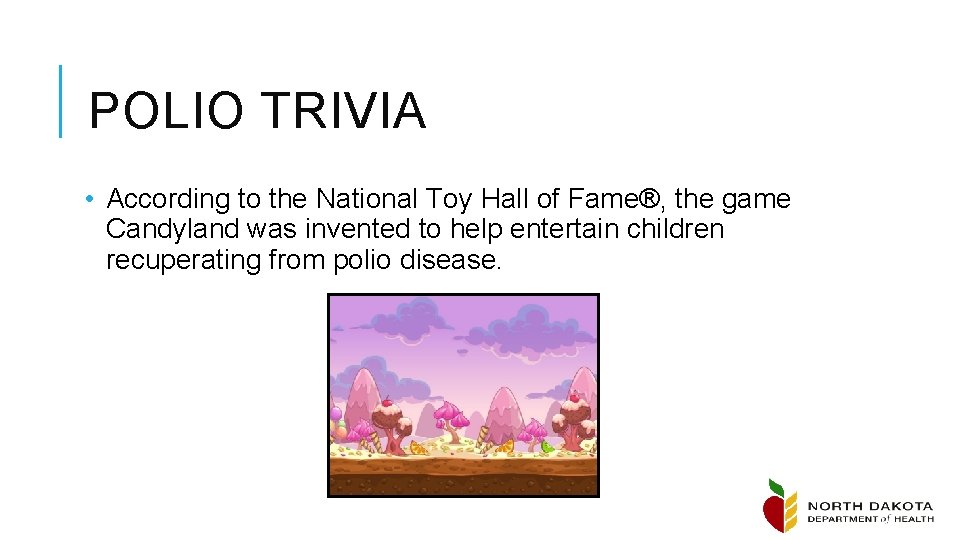 POLIO TRIVIA

• According to the National Toy Hall of Fame®, the game Candyland was invented to help entertain children recuperating from polio disease.

NORTH DAKOTA
DEPARTMENT of HEALTH